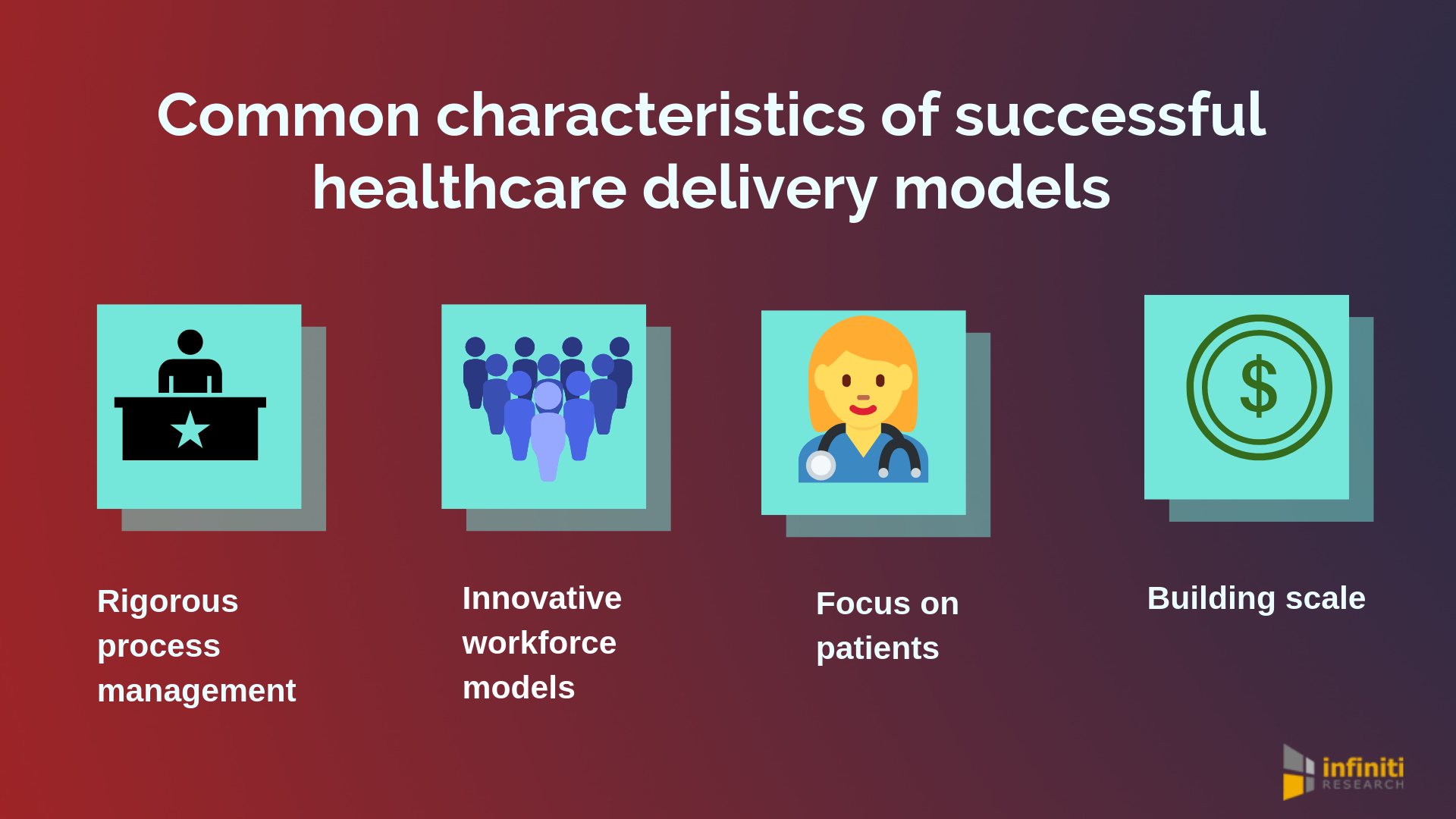 Common characteristics of successful healthcare delivery models

$

Rigorous process management

Innovative workforce models

Focus on patients

Building scale

infiniti RESEARCH